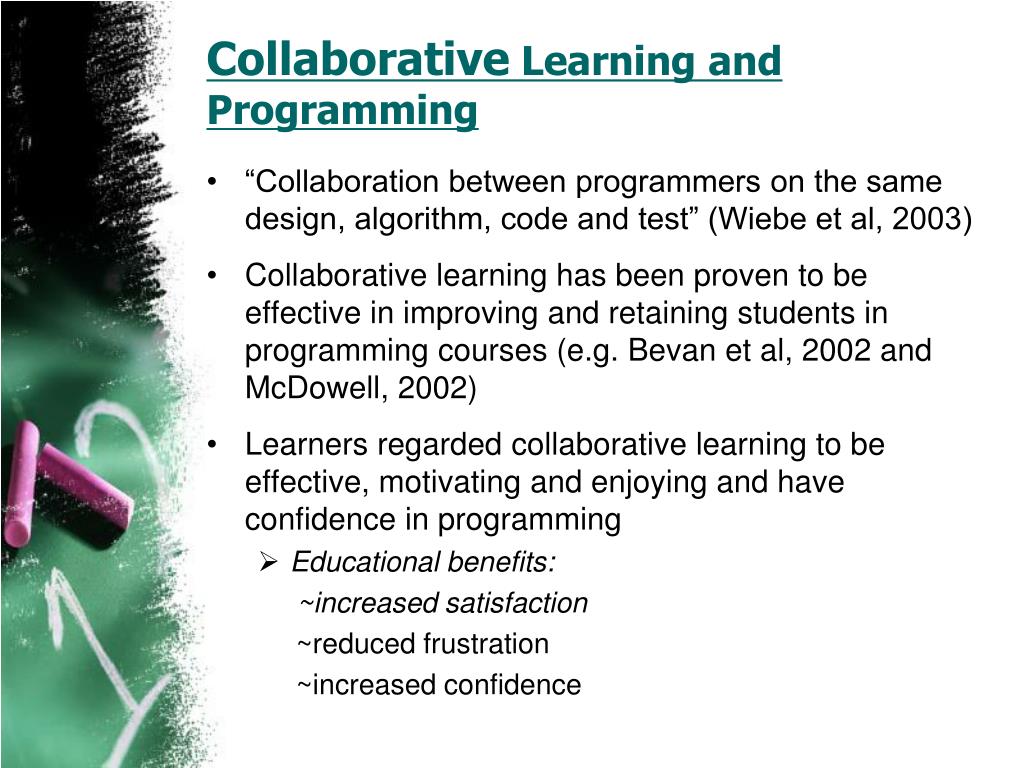 Collaborative Learning and Programming

• “Collaboration between programmers on the same design, algorithm, code and test” (Wiebe et al, 2003)

• Collaborative learning has been proven to be effective in improving and retaining students in programming courses (e.g. Bevan et al, 2002 and McDowell, 2002)

• Learners regarded collaborative learning to be effective, motivating and enjoying and have confidence in programming

➢ Educational benefits:

~increased satisfaction

~reduced frustration

~increased confidence